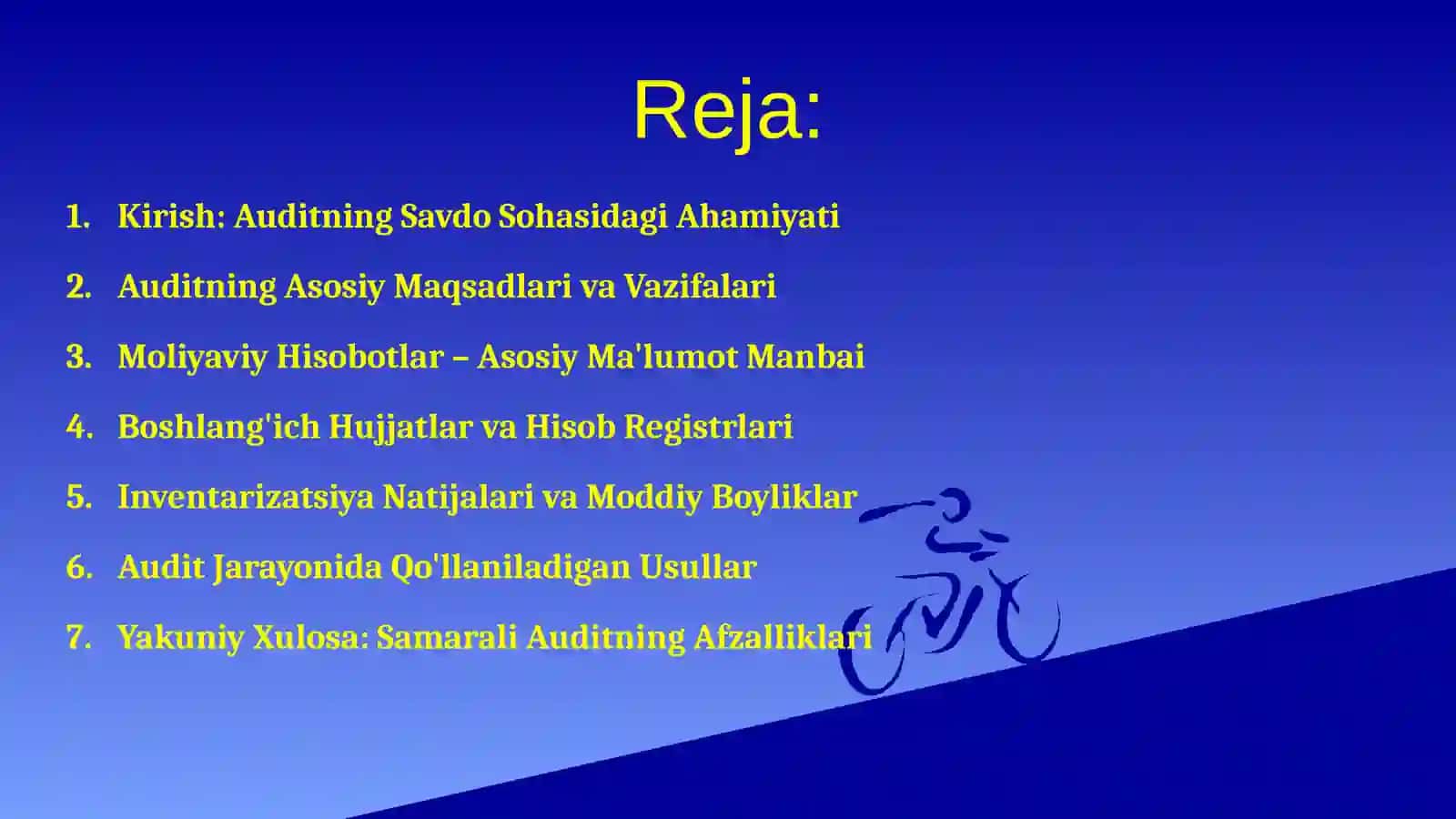 Reja:

1. Kirish: Auditning Savdo Sohasidagi Ahamiyati
2. Auditning Asosiy Maqsadlari va Vazifalari
3. Moliyaviy Hisobotlar – Asosiy Ma'lumot Manbai
4. Boshlang'ich Hujjatlar va Hisob Registrlari
5. Inventarizatsiya Natijalari va Moddiy Boyliklar
6. Audit Jarayonida Qo'llaniladigan Usullar
7. Yakuniy Xulosa: Samarali Auditning Afzalliklari